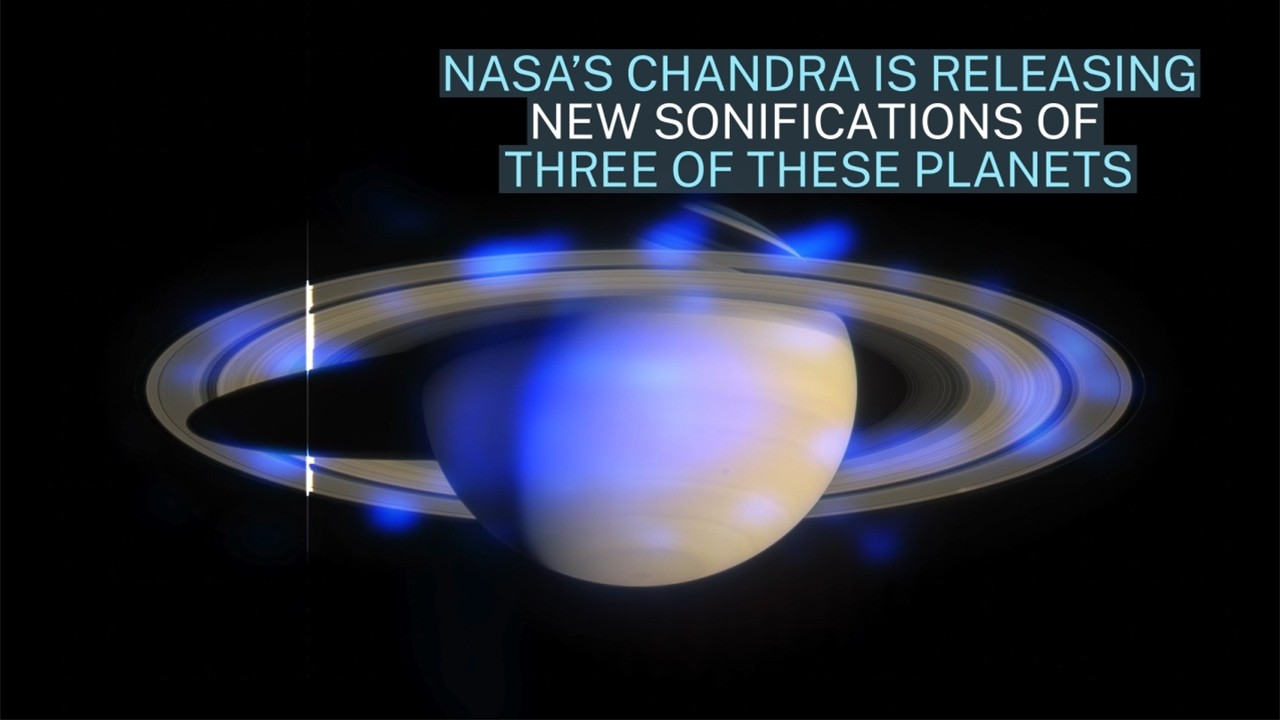 NASA'S CHANDRA IS RELEASING
NEW SONIFICATIONS OF
THREE OF THESE PLANETS